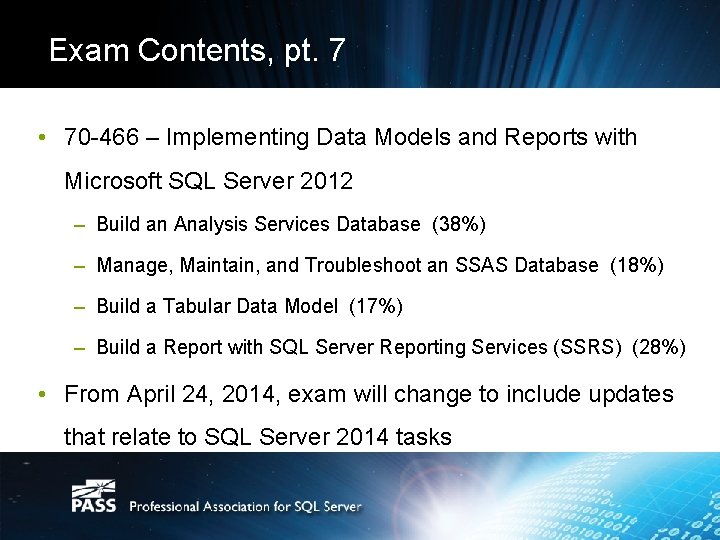 Exam Contents, pt. 7

• 70-466 – Implementing Data Models and Reports with Microsoft SQL Server 2012

– Build an Analysis Services Database (38%)

– Manage, Maintain, and Troubleshoot an SSAS Database (18%)

– Build a Tabular Data Model (17%)

– Build a Report with SQL Server Reporting Services (SSRS) (28%)

• From April 24, 2014, exam will change to include updates that relate to SQL Server 2014 tasks

PASS Professional Association for SQL Server